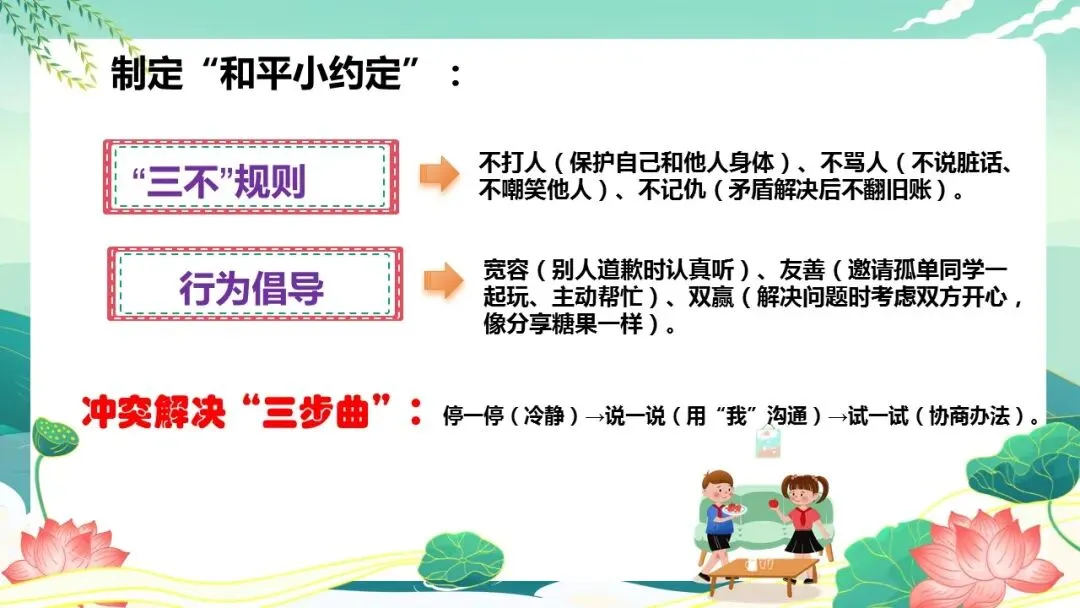 制定“和平小约定”：

“三不”规则

不打人（保护自己和他人身体）、不骂人（不说脏话、不嘲笑他人）、不记仇（矛盾解决后不翻旧账）。

行为倡导

宽容（别人道歉时认真听）、友善（邀请孤单同学一起玩、主动帮忙）、双赢（解决问题时考虑双方开心，像分享糖果一样）。

冲突解决“三步曲”：停一停（冷静）→说一说（用“我”沟通）→试一试（协商办法）。